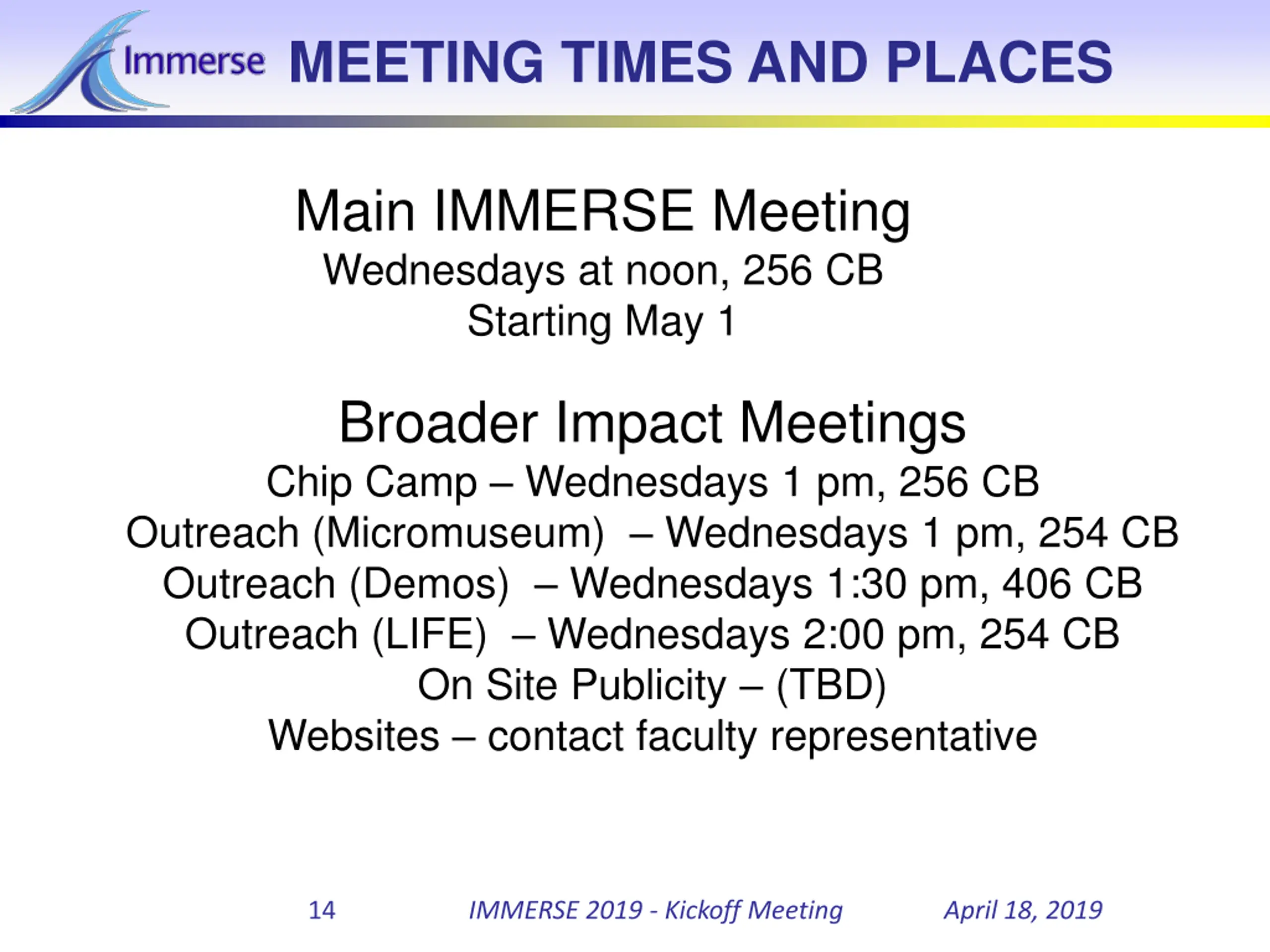 Immerse MEETING TIMES AND PLACES

Main IMMERSE Meeting
Wednesdays at noon, 256 CB
Starting May 1

Broader Impact Meetings
Chip Camp – Wednesdays 1 pm, 256 CB
Outreach (Micromuseum) – Wednesdays 1 pm, 254 CB
Outreach (Demos) – Wednesdays 1:30 pm, 406 CB
Outreach (LIFE) – Wednesdays 2:00 pm, 254 CB
On Site Publicity – (TBD)
Websites – contact faculty representative

14 IMMERSE 2019 - Kickoff Meeting April 18, 2019